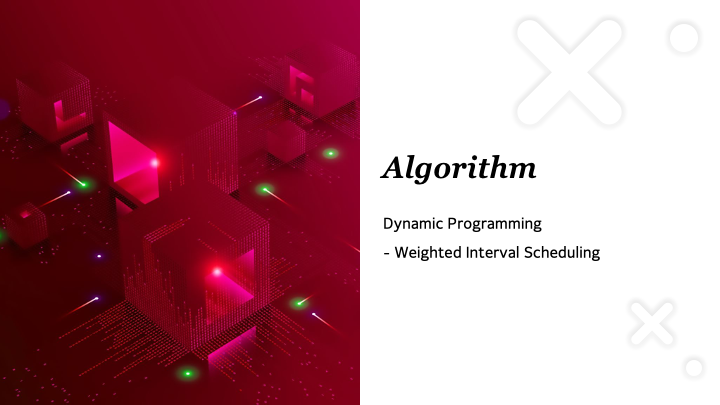 Algorithm

Dynamic Programming

- Weighted Interval Scheduling